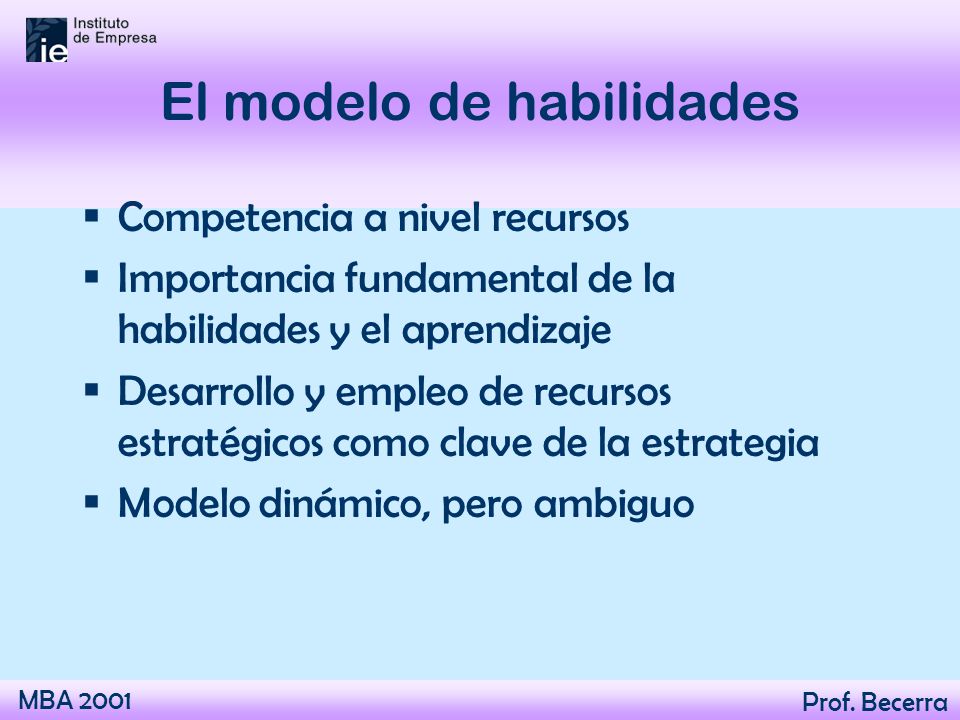 ie Instituto de Empresa

El modelo de habilidades

▪ Competencia a nivel recursos
▪ Importancia fundamental de la habilidades y el aprendizaje
▪ Desarrollo y empleo de recursos estratégicos como clave de la estrategia
▪ Modelo dinámico, pero ambiguo

MBA 2001

Prof. Becerra